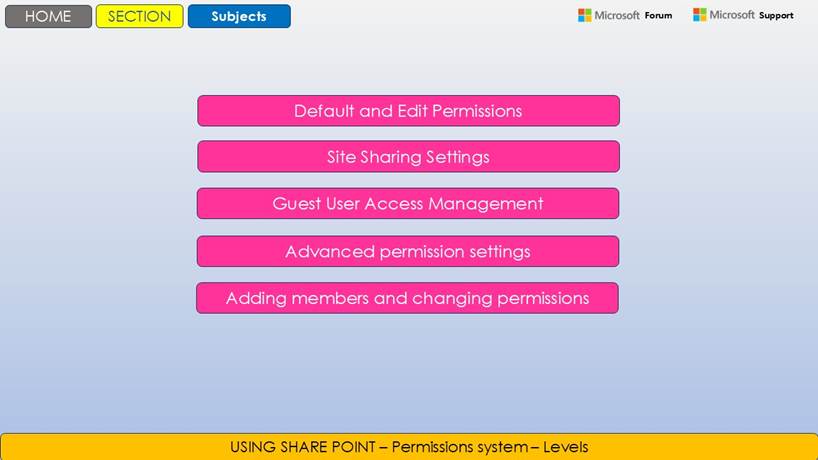 HOME SECTION Subjects

Microsoft Forum Microsoft Support

Default and Edit Permissions

Site Sharing Settings

Guest User Access Management

Advanced permission settings

Adding members and changing permissions

USING SHARE POINT – Permissions system – Levels